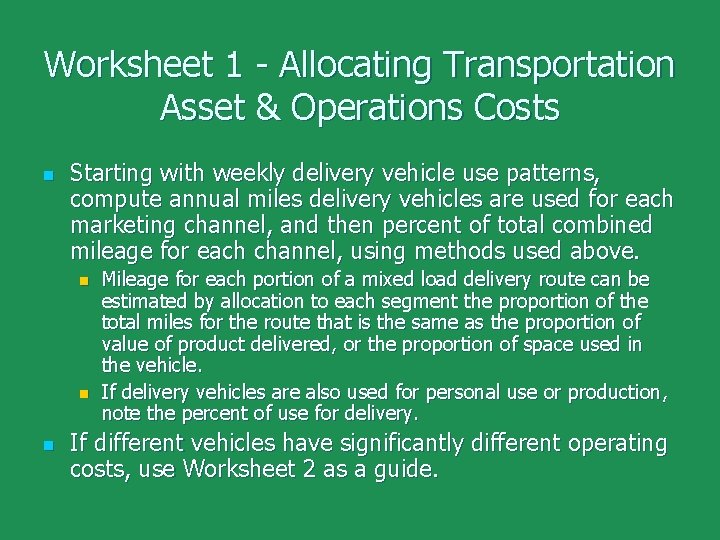 Worksheet 1 - Allocating Transportation Asset & Operations Costs

Starting with weekly delivery vehicle use patterns, compute annual miles delivery vehicles are used for each marketing channel, and then percent of total combined mileage for each channel, using methods used above.

Mileage for each portion of a mixed load delivery route can be estimated by allocation to each segment the proportion of the total miles for the route that is the same as the proportion of value of product delivered, or the proportion of space used in the vehicle.

If delivery vehicles are also used for personal use or production, note the percent of use for delivery.

If different vehicles have significantly different operating costs, use Worksheet 2 as a guide.